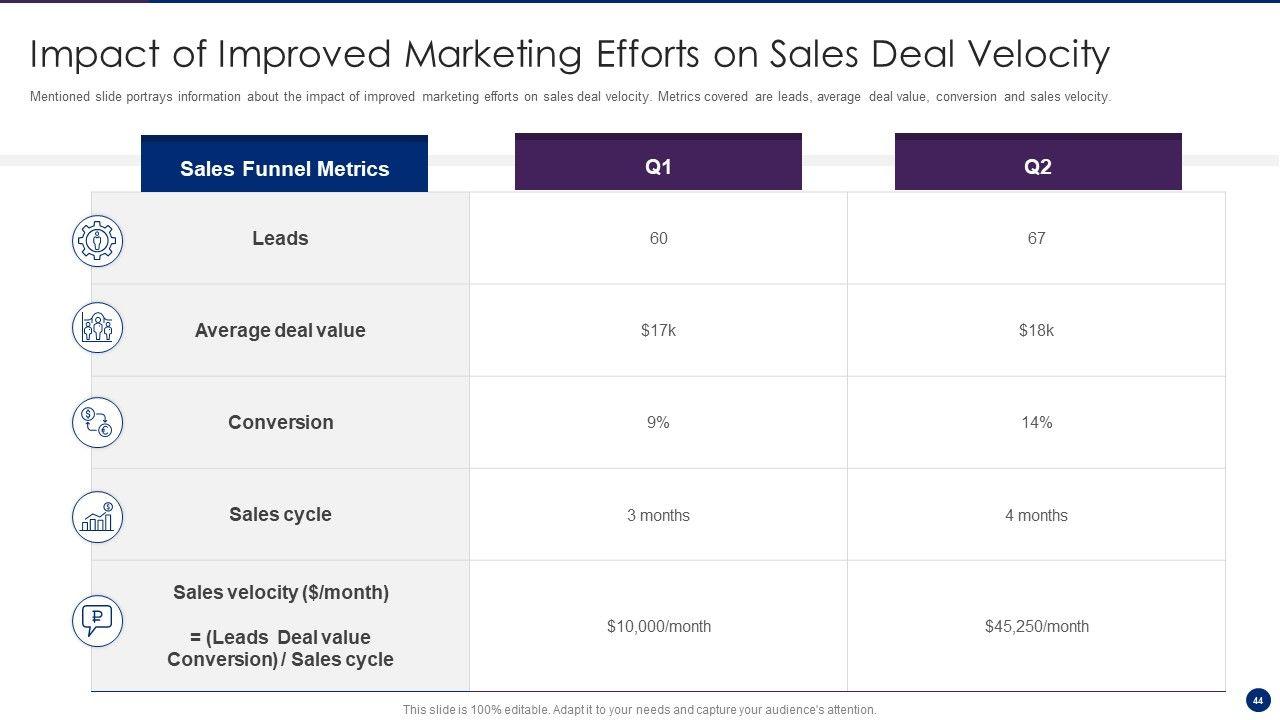 Impact of Improved Marketing Efforts on Sales Deal Velocity

Mentioned slide portrays information about the impact of improved marketing efforts on sales deal velocity. Metrics covered are leads, average deal value, conversion and sales velocity.

| Sales Funnel Metrics | Q1 | Q2 |
|---|---|---|
| Leads | 60 | 67 |
| Average deal value | \$17k | \$18k |
| Conversion | 9% | 14% |
| Sales cycle | 3 months | 4 months |
| Sales velocity (\$/month) = (Leads Deal value Conversion) / Sales cycle | \$10,000/month | \$45,250/month |

This slide is 100% editable. Adapt it to your needs and capture your audience's attention.

44